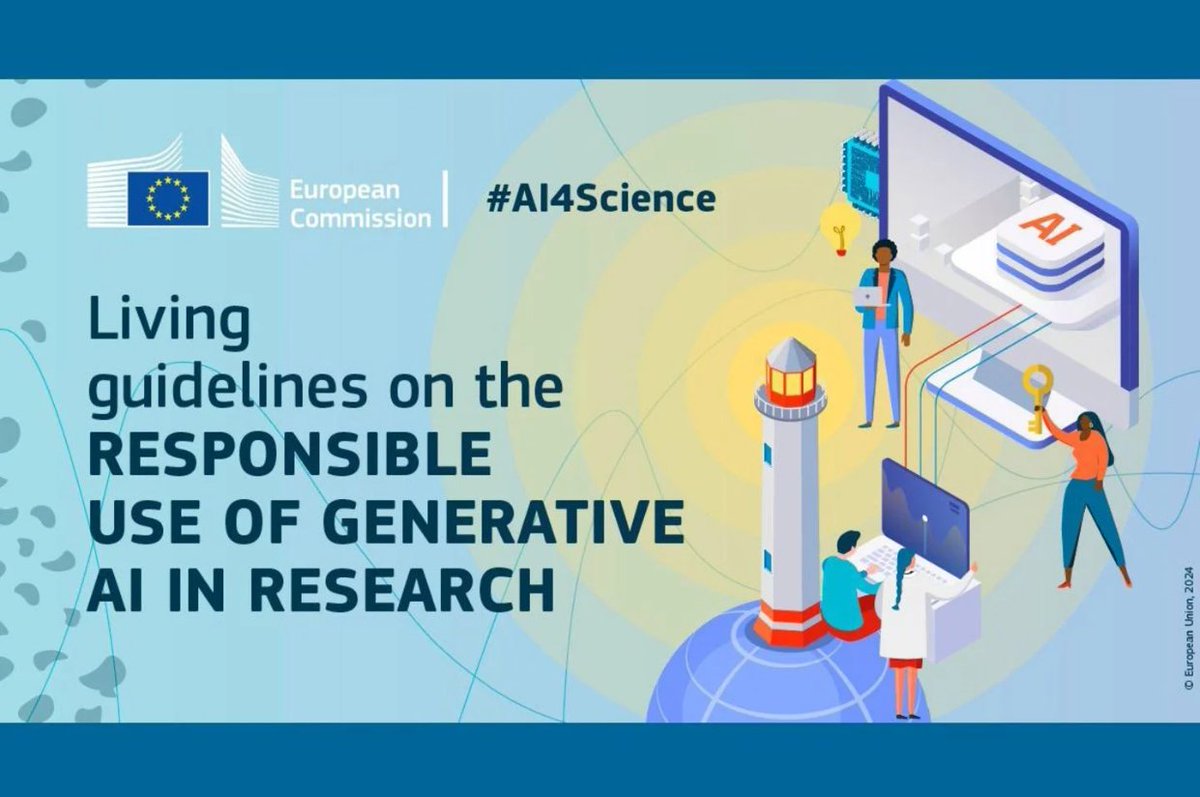 European Commission

#AI4Science

Living guidelines on the RESPONSIBLE USE OF GENERATIVE AI IN RESEARCH

AI

© European Union, 2024